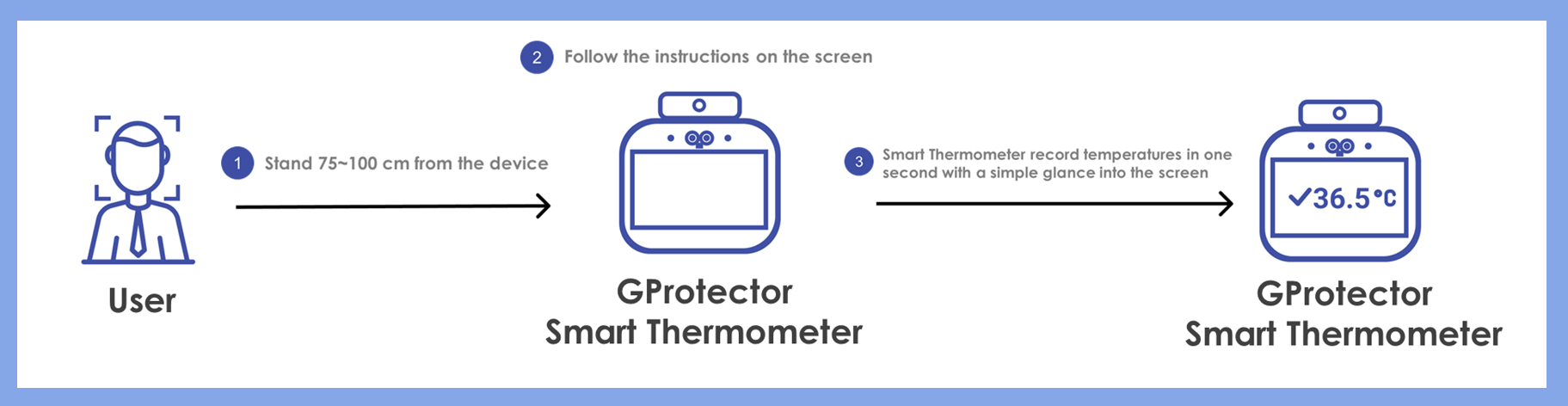 2 Follow the instructions on the screen

User

1 Stand 75~100 cm from the device

GProtector
Smart Thermometer

3 Smart Thermometer record temperatures in one second with a simple glance into the screen

✓36.5°C

GProtector
Smart Thermometer